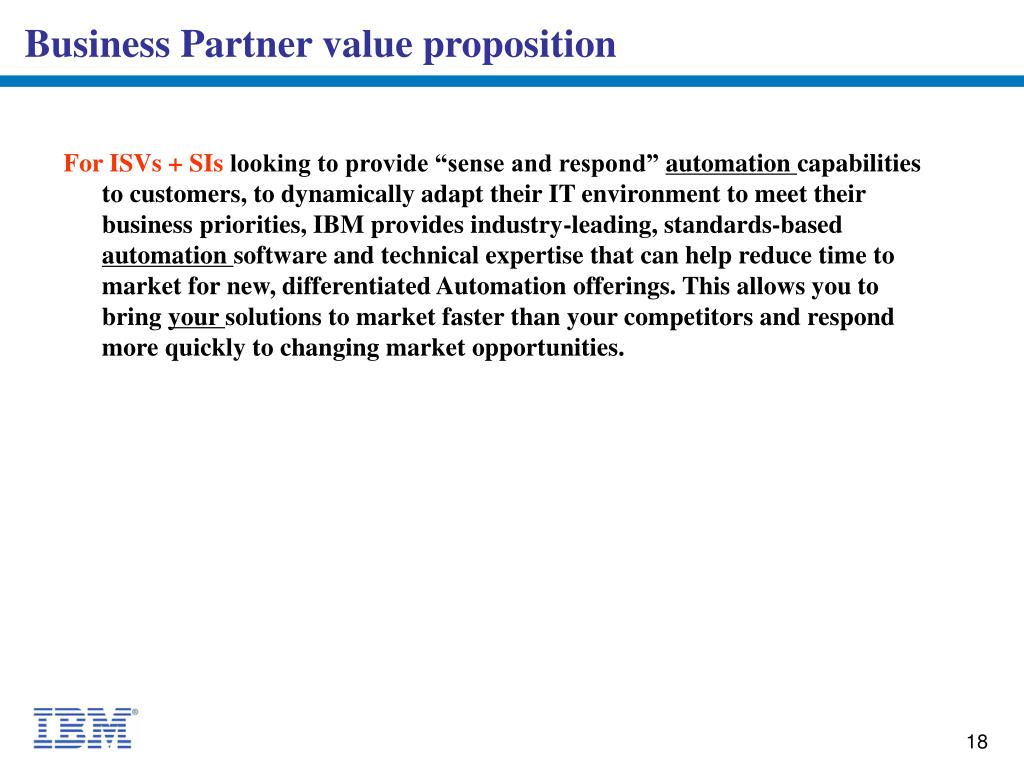 Business Partner value proposition

For ISVs + SIs looking to provide “sense and respond” automation capabilities to customers, to dynamically adapt their IT environment to meet their business priorities, IBM provides industry-leading, standards-based automation software and technical expertise that can help reduce time to market for new, differentiated Automation offerings. This allows you to bring your solutions to market faster than your competitors and respond more quickly to changing market opportunities.

IBM®

18